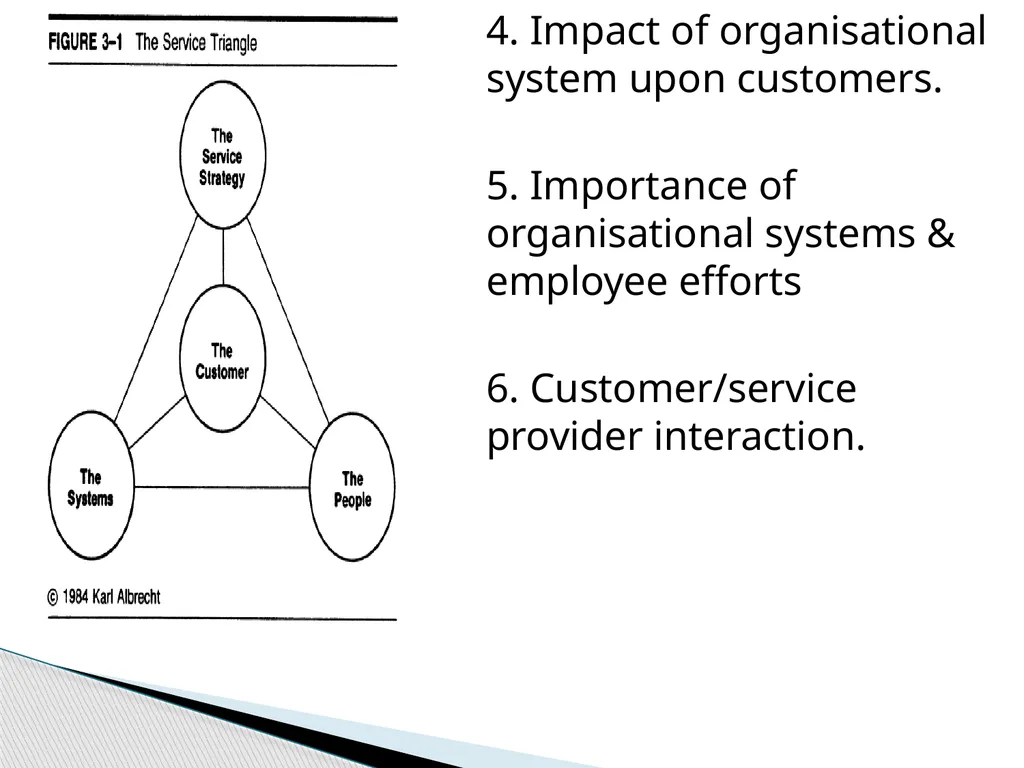 FIGURE 3-1 The Service Triangle

The Service Strategy

The Customer

The Systems

The People

© 1984 Karl Albrecht

4. Impact of organisational system upon customers.

5. Importance of organisational systems & employee efforts

6. Customer/service provider interaction.